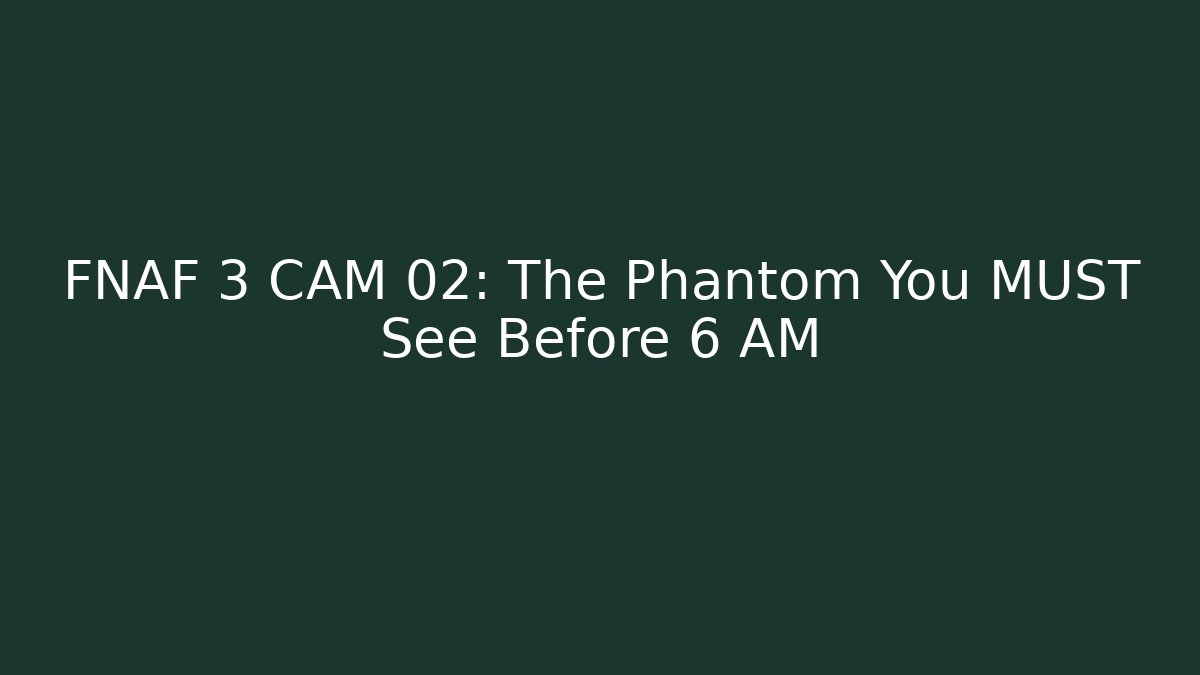 FNAF 3 CAM 02: The Phantom You MUST See Before 6 AM